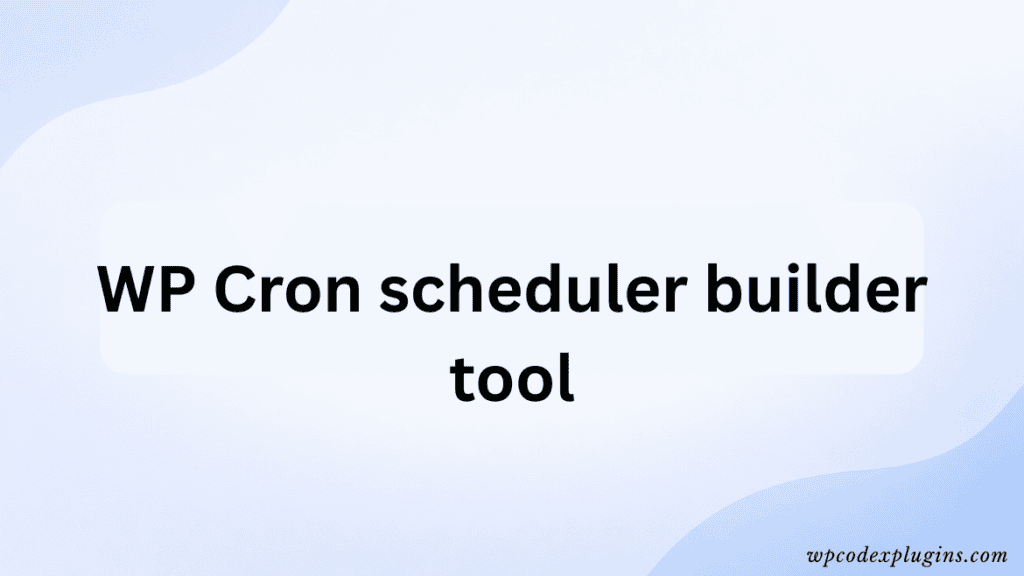 WP Cron scheduler builder tool

wpcodexplugins.com